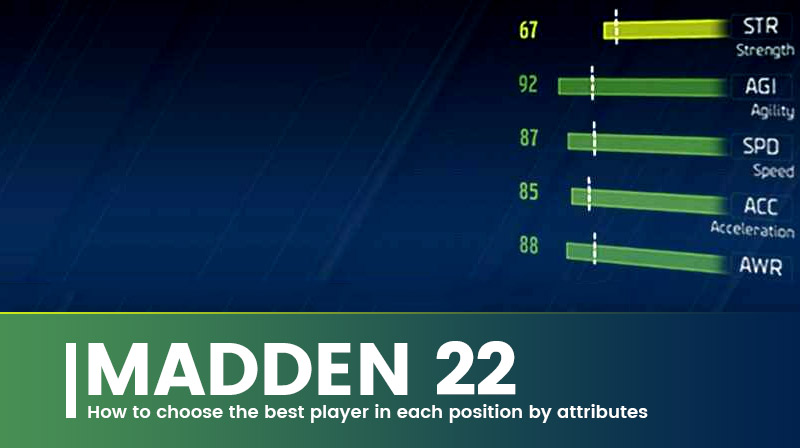 67 STR Strength

92 AGI Agility

87 SPD Speed

85 ACC Acceleration

88 AWR

MADDEN 22

How to choose the best player in each position by attributes